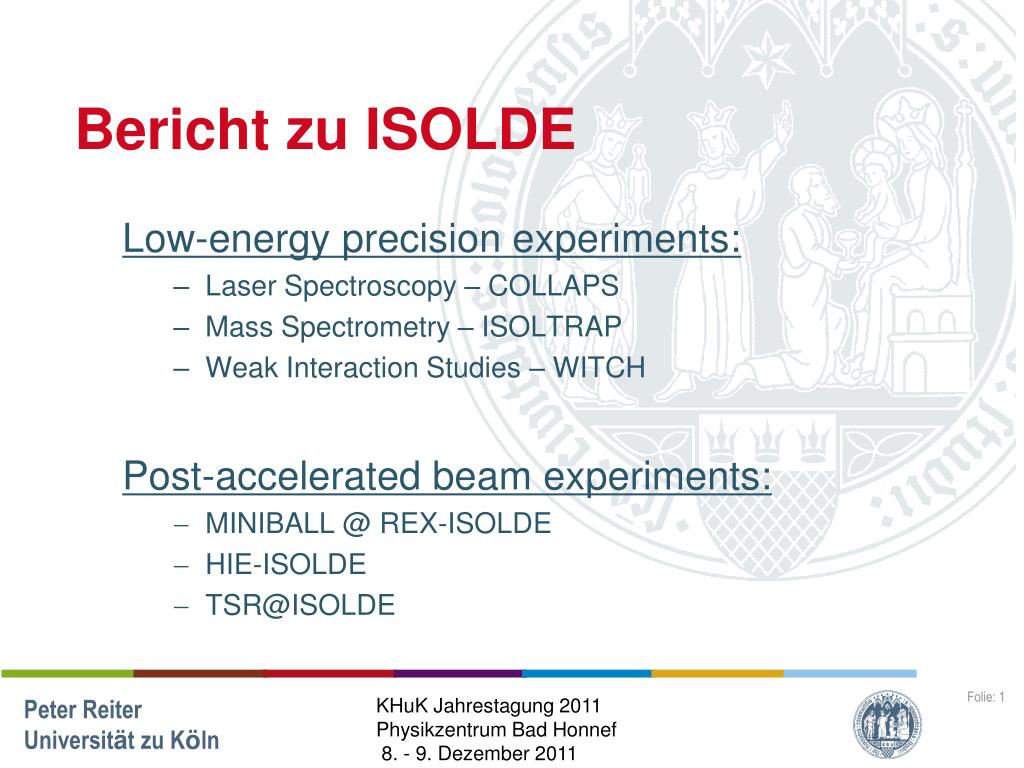 Bericht zu ISOLDE

Low-energy precision experiments:
– Laser Spectroscopy – COLLAPS
– Mass Spectrometry – ISOLTRAP
– Weak Interaction Studies – WITCH

Post-accelerated beam experiments:
– MINIBALL @ REX-ISOLDE
– HIE-ISOLDE
– TSR@ISOLDE

Peter Reiter
Universität zu Köln

KHuK Jahrestagung 2011
Physikzentrum Bad Honnef
8. - 9. Dezember 2011

Folie: 1